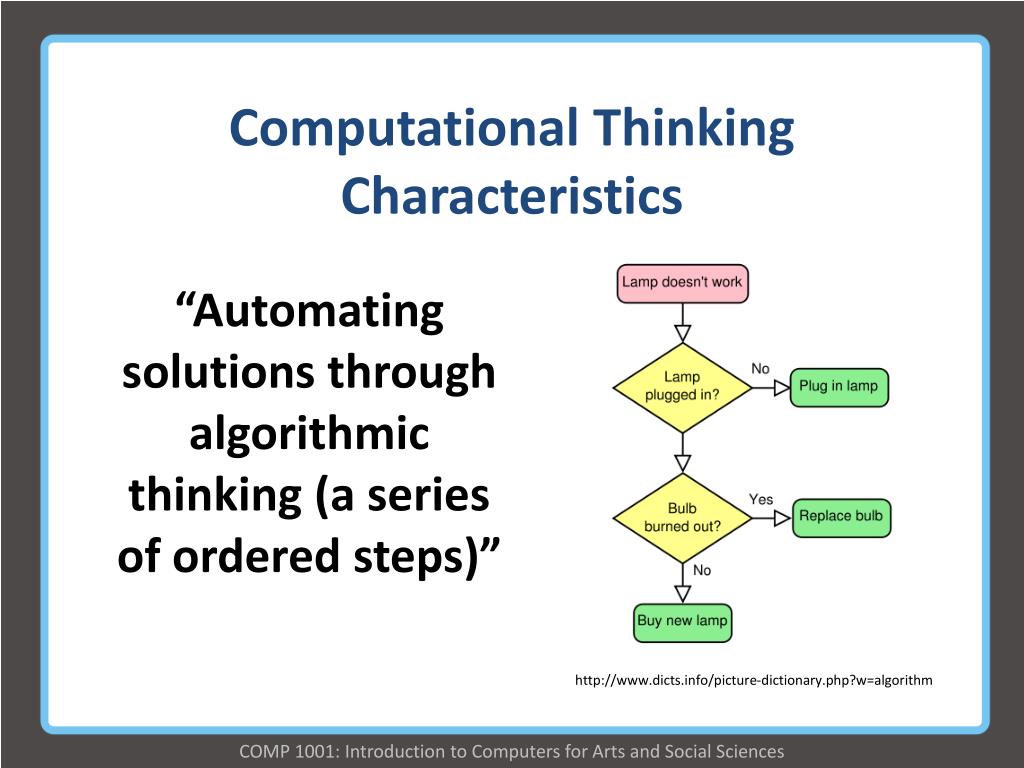 Computational Thinking Characteristics

“Automating solutions through algorithmic thinking (a series of ordered steps)”

Lamp doesn't work

Lamp plugged in?

No

Plug in lamp

Bulb burned out?

Yes

Replace bulb

No

Buy new lamp

http://www.dicts.info/picture-dictionary.php?w=algorithm

COMP 1001: Introduction to Computers for Arts and Social Sciences